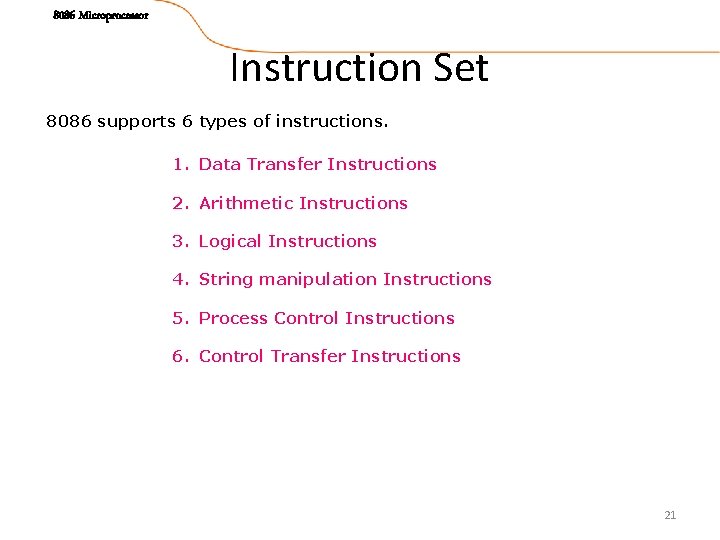 8086 Microprocessor

Instruction Set

8086 supports 6 types of instructions.

1. Data Transfer Instructions

2. Arithmetic Instructions

3. Logical Instructions

4. String manipulation Instructions

5. Process Control Instructions

6. Control Transfer Instructions

21